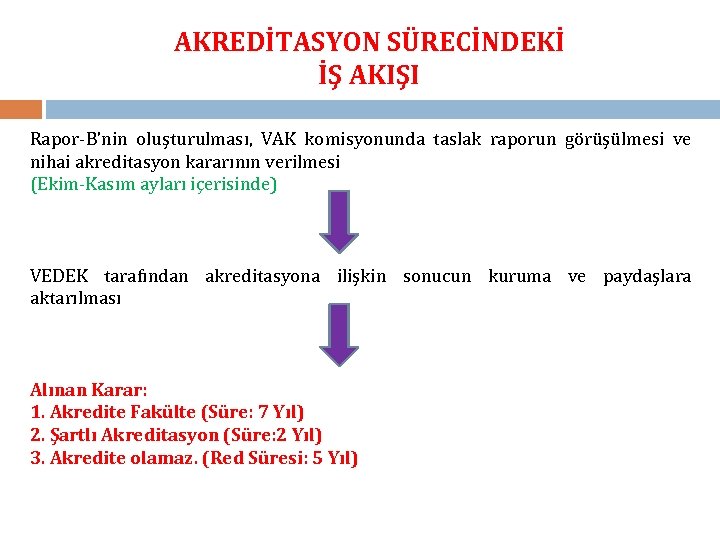 AKREDİTASYON SÜRECİNDEKİ
İŞ AKIŞI

Rapor-B'nin oluşturulması, VAK komisyonunda taslak raporun görüşülmesi ve nihai akreditasyon kararının verilmesi
(Ekim-Kasım ayları içerisinde)

VEDEK tarafından akreditasyona ilişkin sonucun kuruma ve paydaşlara aktarılması

Alınan Karar:
1. Akredite Fakülte (Süre: 7 Yıl)
2. Şartlı Akreditasyon (Süre:2 Yıl)
3. Akredite olamaz. (Red Süresi: 5 Yıl)